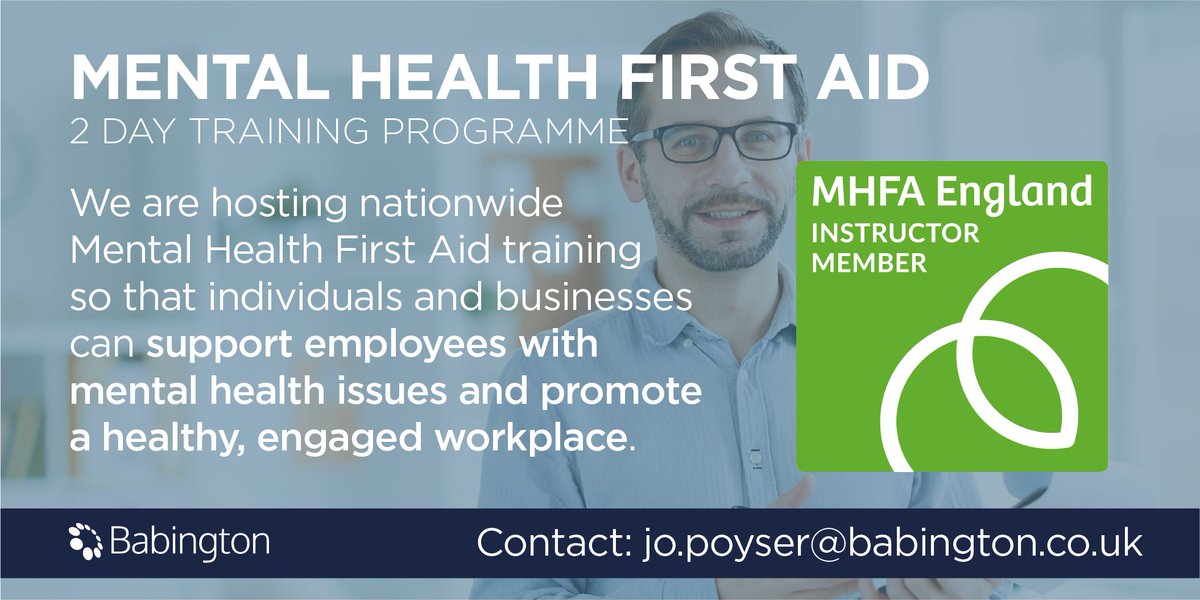 MENTAL HEALTH FIRST AID
2 DAY TRAINING PROGRAMME

We are hosting nationwide Mental Health First Aid training so that individuals and businesses can support employees with mental health issues and promote a healthy, engaged workplace.

MHFA England
INSTRUCTOR
MEMBER

Babington

Contact: jo.poyser@babington.co.uk